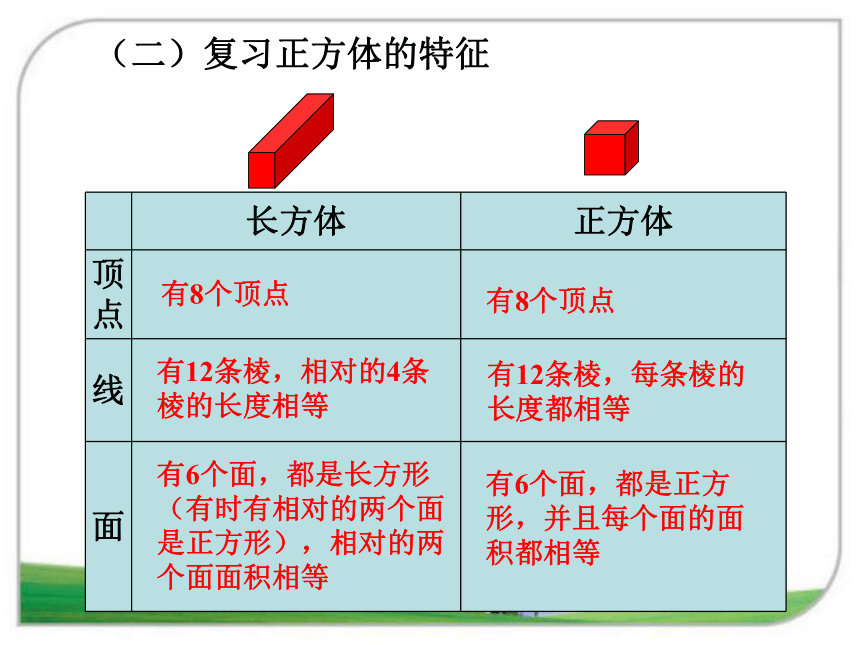 （二）复习正方体的特征

| | 长方体 | 正方体 |
|---|---|---|
| 顶点 | 有8个顶点 | 有8个顶点 |
| 线 | 有12条棱，相对的4条棱的长度相等 | 有12条棱，每条棱的长度都相等 |
| 面 | 有6个面，都是长方形（有时有相对的两个面是正方形），相对的两个面面积相等 | 有6个面，都是正方形，并且每个面的面积都相等 |